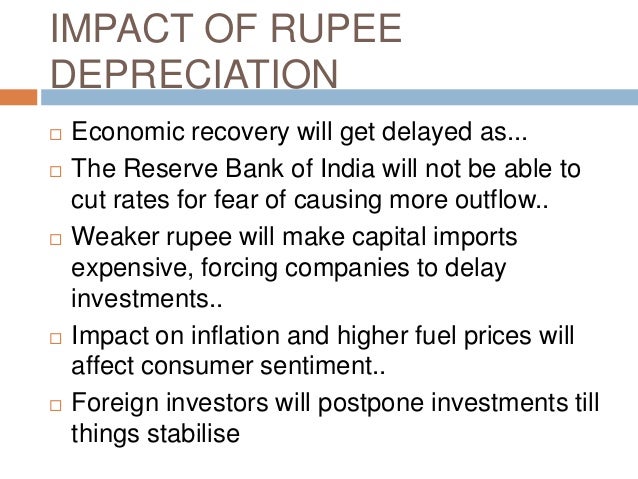 IMPACT OF RUPEE DEPRECIATION

□ Economic recovery will get delayed as...

□ The Reserve Bank of India will not be able to cut rates for fear of causing more outflow..

□ Weaker rupee will make capital imports expensive, forcing companies to delay investments..

□ Impact on inflation and higher fuel prices will affect consumer sentiment..

□ Foreign investors will postpone investments till things stabilise